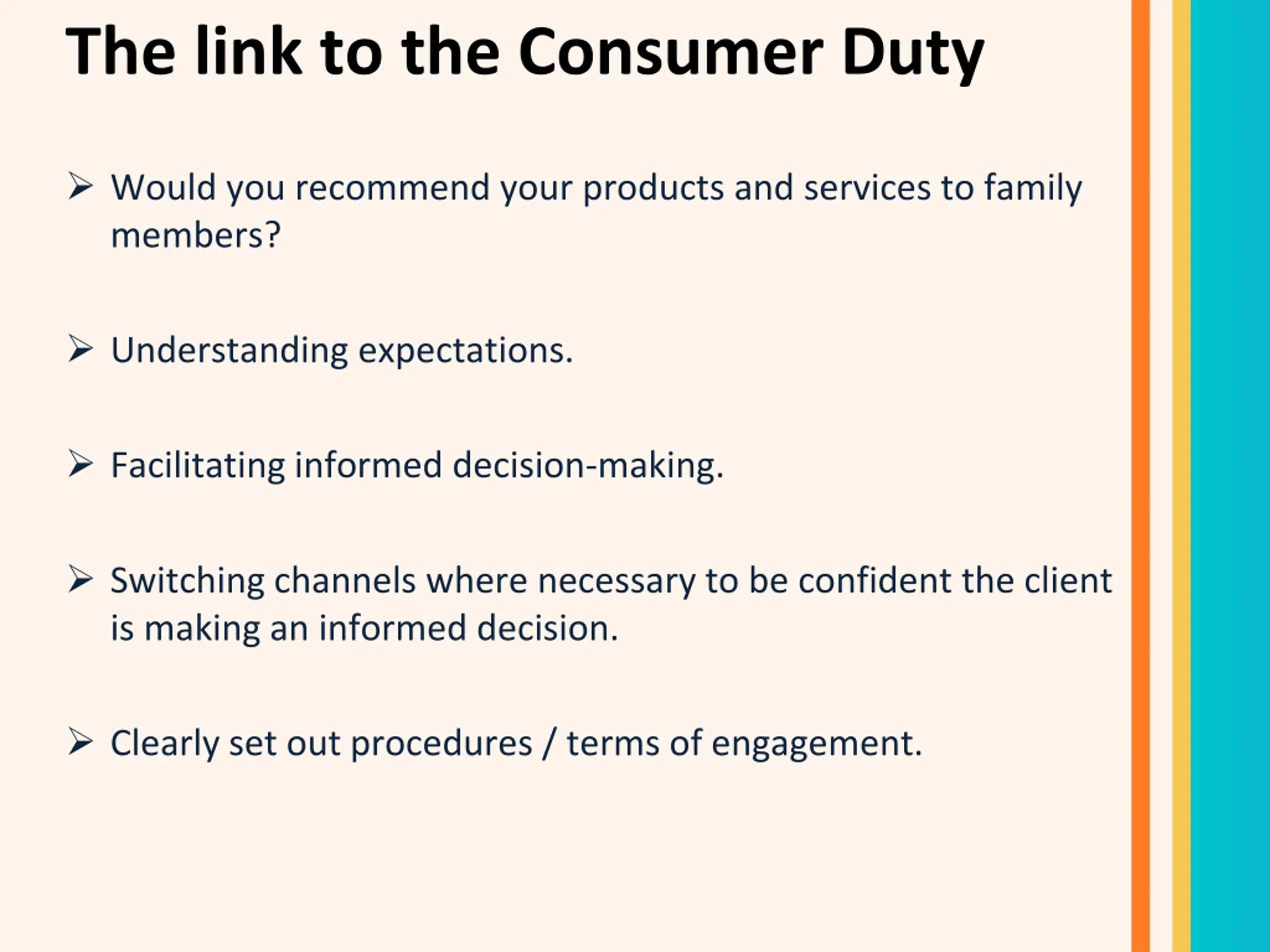 The link to the Consumer Duty

➢ Would you recommend your products and services to family members?

➢ Understanding expectations.

➢ Facilitating informed decision-making.

➢ Switching channels where necessary to be confident the client is making an informed decision.

➢ Clearly set out procedures / terms of engagement.